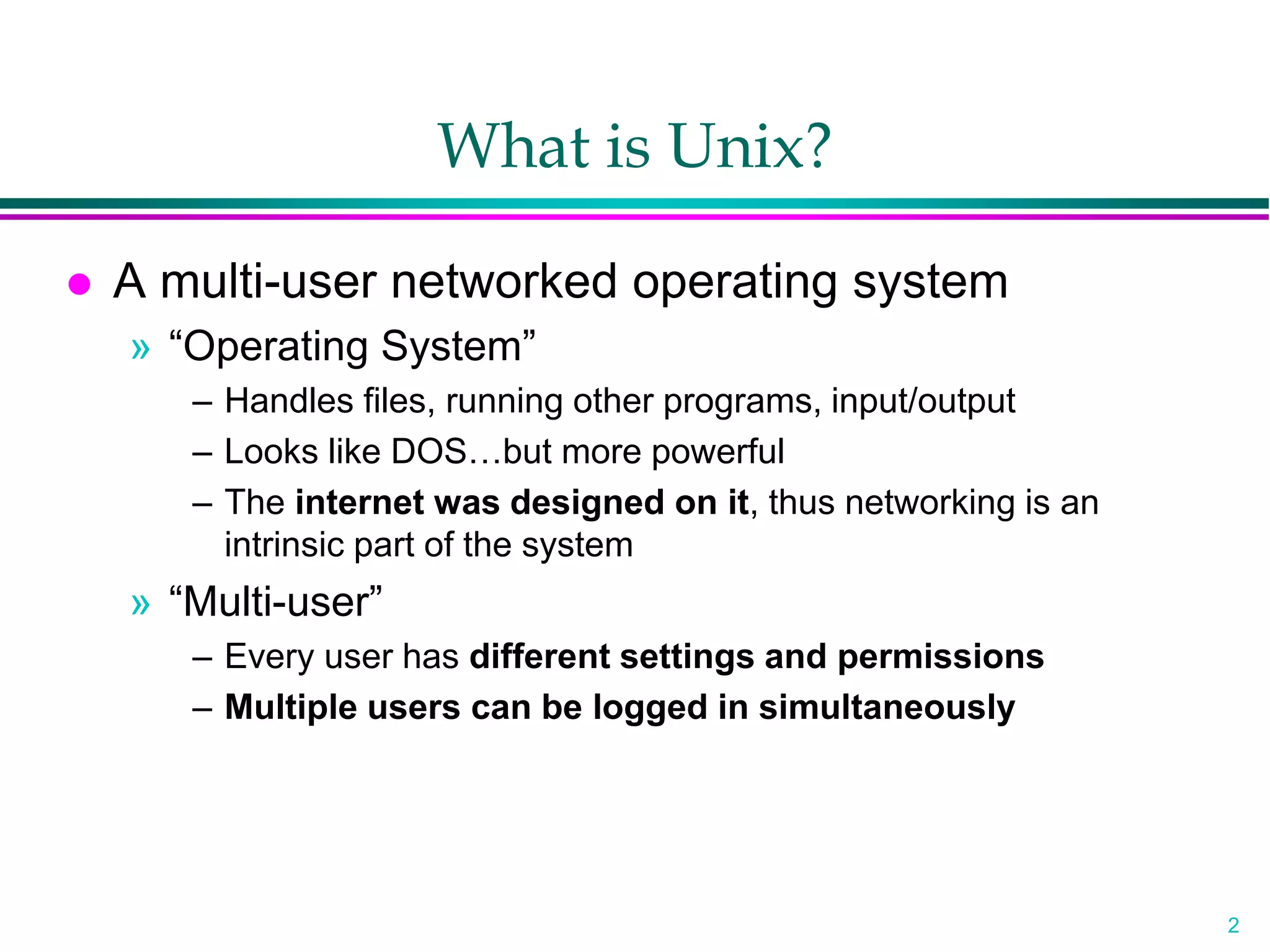 What is Unix?

● A multi-user networked operating system

» “Operating System”

– Handles files, running other programs, input/output

– Looks like DOS…but more powerful

– The internet was designed on it, thus networking is an intrinsic part of the system

» “Multi-user”

– Every user has different settings and permissions

– Multiple users can be logged in simultaneously

2